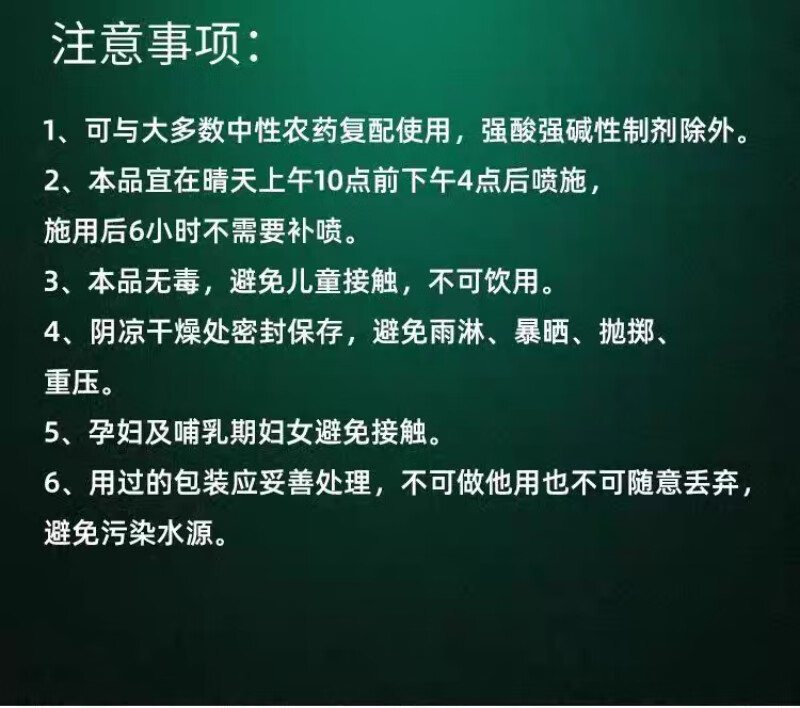 注意事项：

1、可与大多数中性农药复配使用，强酸强碱性制剂除外。

2、本品宜在晴天上午10点前下午4点后喷施，施用后6小时不需要补喷。

3、本品无毒，避免儿童接触，不可饮用。

4、阴凉干燥处密封保存，避免雨淋、暴晒、抛掷、重压。

5、孕妇及哺乳期妇女避免接触。

6、用过的包装应妥善处理，不可做他用也不可随意丢弃，避免污染水源。